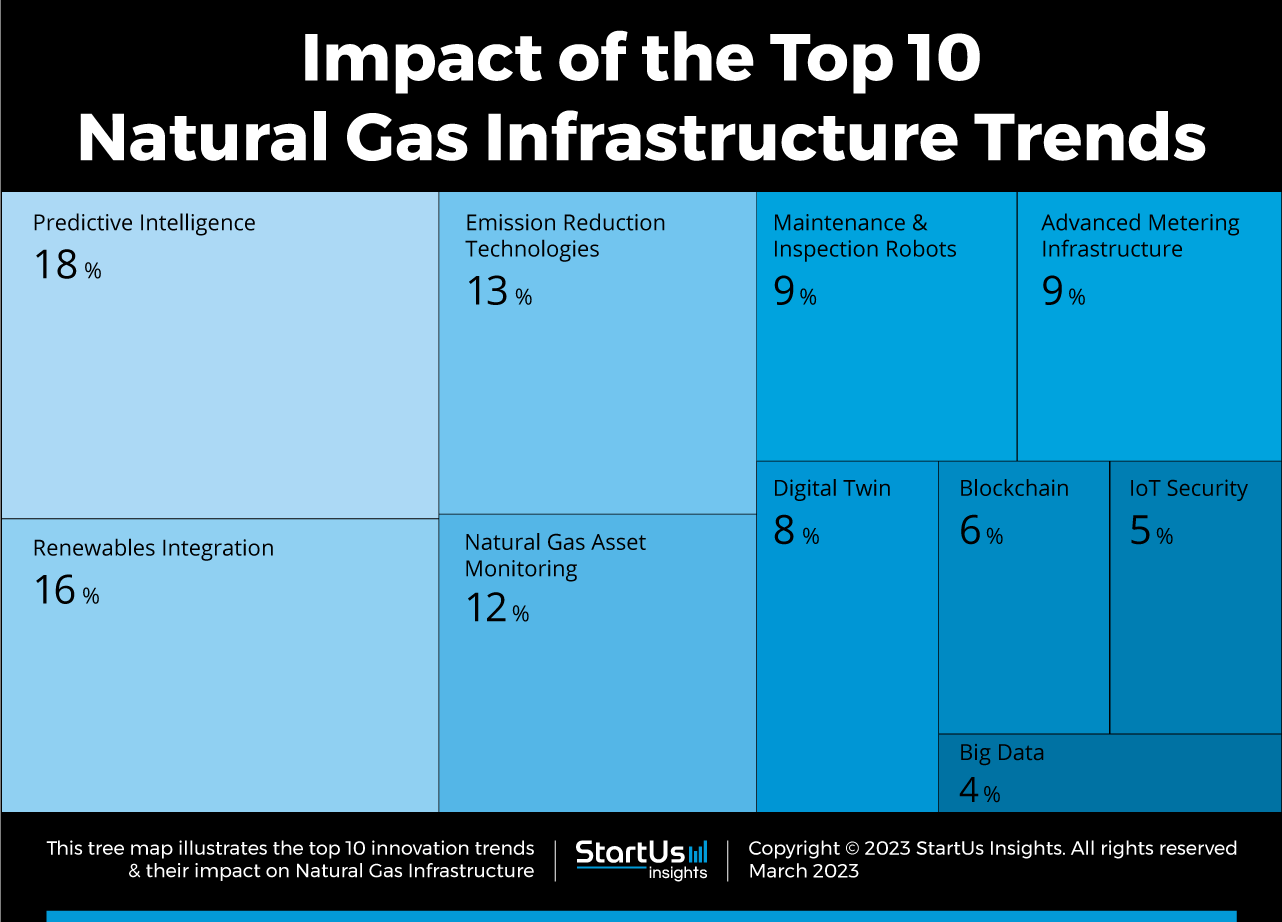 Impact of the Top 10
Natural Gas Infrastructure Trends

Predictive Intelligence
18 %

Renewables Integration
16 %

Emission Reduction Technologies
13 %

Natural Gas Asset Monitoring
12 %

Maintenance & Inspection Robots
9 %

Advanced Metering Infrastructure
9 %

Digital Twin
8 %

Blockchain
6 %

IoT Security
5 %

Big Data
4 %

This tree map illustrates the top 10 innovation trends & their impact on Natural Gas Infrastructure

StartUs insights

Copyright © 2023 StartUs Insights. All rights reserved
March 2023